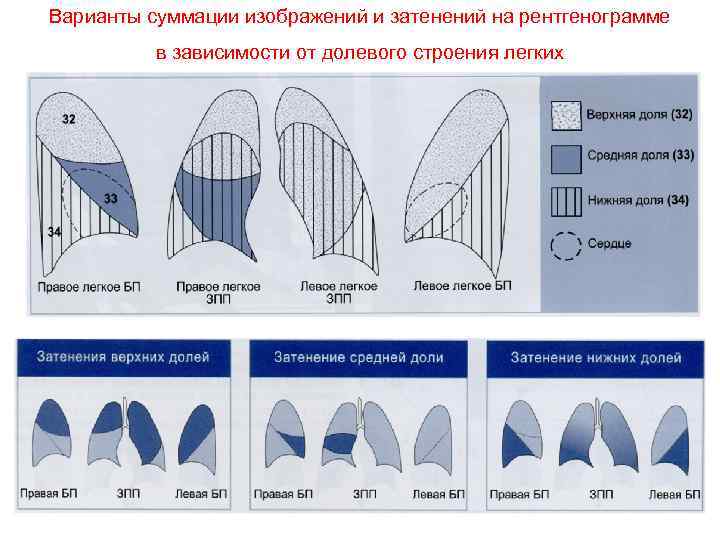 Варианты суммации изображений и затенений на рентгенограмме в зависимости от долевого строения легких

32
33
34

Правое легкое БП

Правое легкое ЗПП

Левое легкое ЗПП

Левое легкое БП

Верхняя доля (32)

Средняя доля (33)

Нижняя доля (34)

Сердце

Затенения верхних долей

Правая БП ЗПП Левая БП

Затенение средней доли

Правая БП ЗПП Левая БП

Затенение нижних долей

Правая БП ЗПП Левая БП